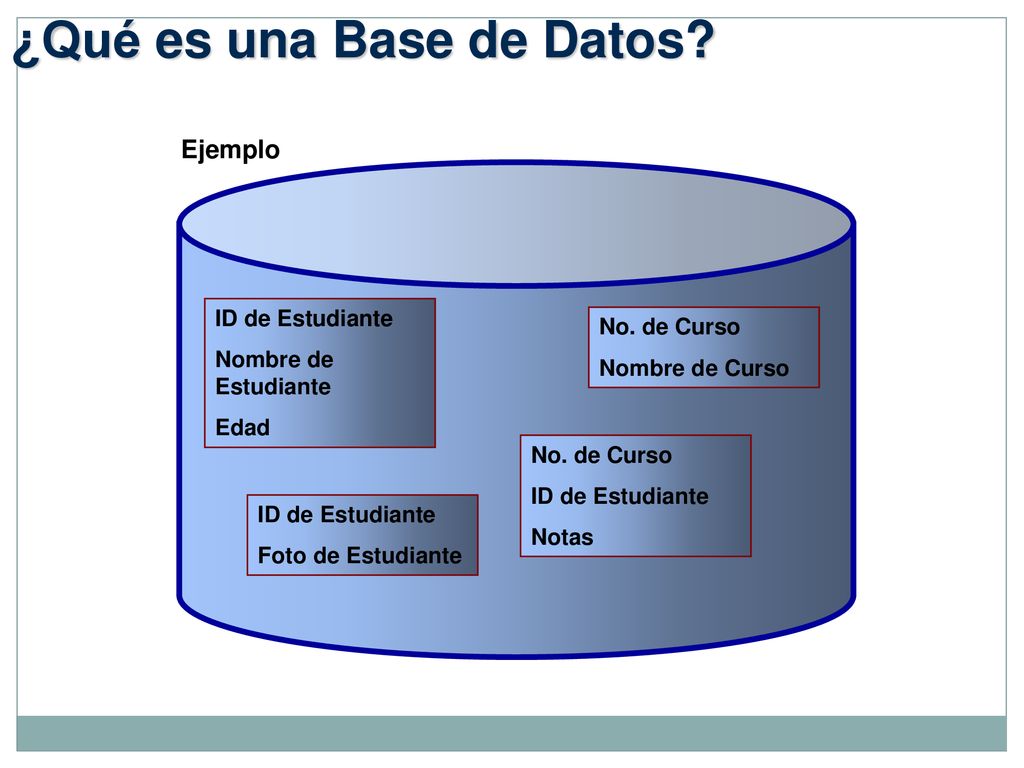 ¿Qué es una Base de Datos?

Ejemplo

ID de Estudiante
Nombre de Estudiante
Edad

No. de Curso
Nombre de Curso

No. de Curso
ID de Estudiante
Notas

ID de Estudiante
Foto de Estudiante